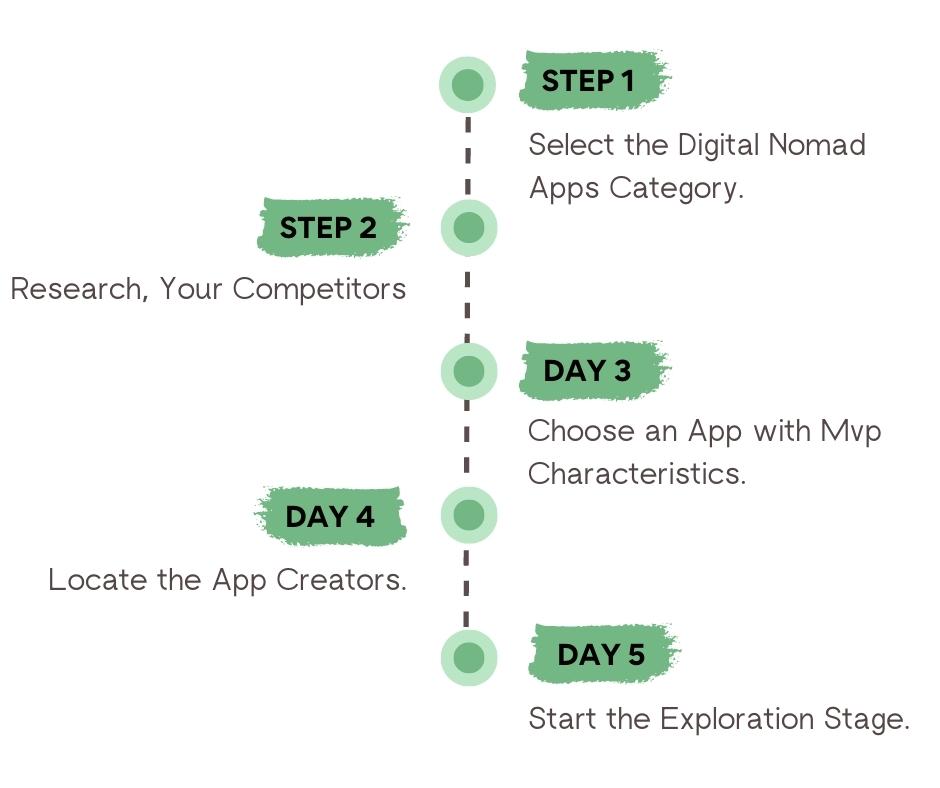 STEP 1

Select the Digital Nomad Apps Category.

STEP 2

Research, Your Competitors

DAY 3

Choose an App with Mvp Characteristics.

DAY 4

Locate the App Creators.

DAY 5

Start the Exploration Stage.